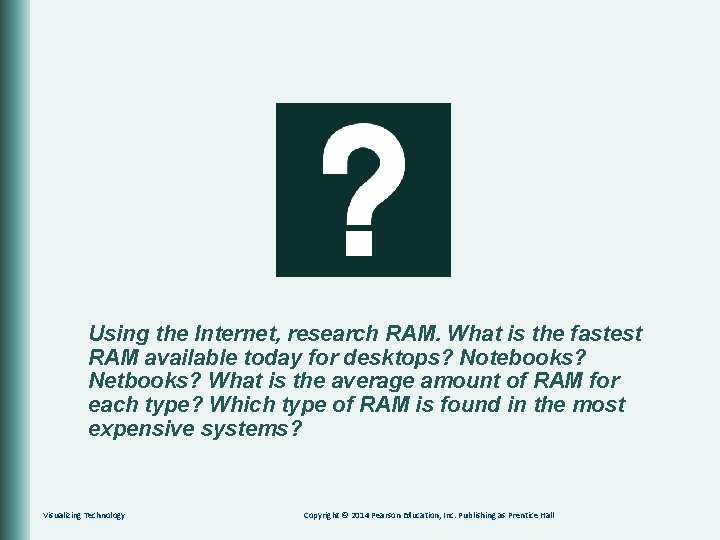 ?

Using the Internet, research RAM. What is the fastest RAM available today for desktops? Notebooks? Netbooks? What is the average amount of RAM for each type? Which type of RAM is found in the most expensive systems?

Visualizing Technology

Copyright © 2014 Pearson Education, Inc. Publishing as Prentice Hall